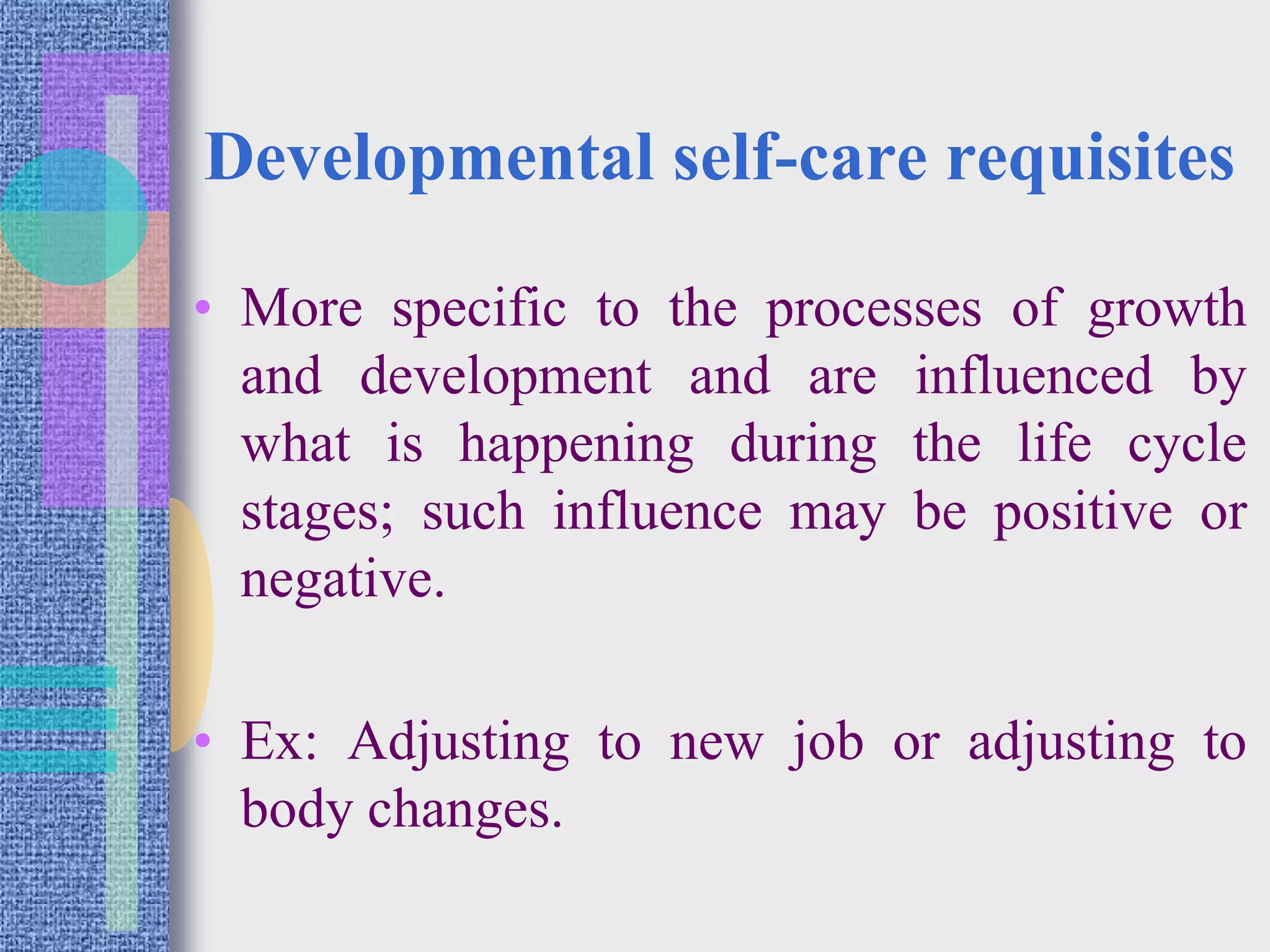 Developmental self-care requisites

• More specific to the processes of growth and development and are influenced by what is happening during the life cycle stages; such influence may be positive or negative.

• Ex: Adjusting to new job or adjusting to body changes.